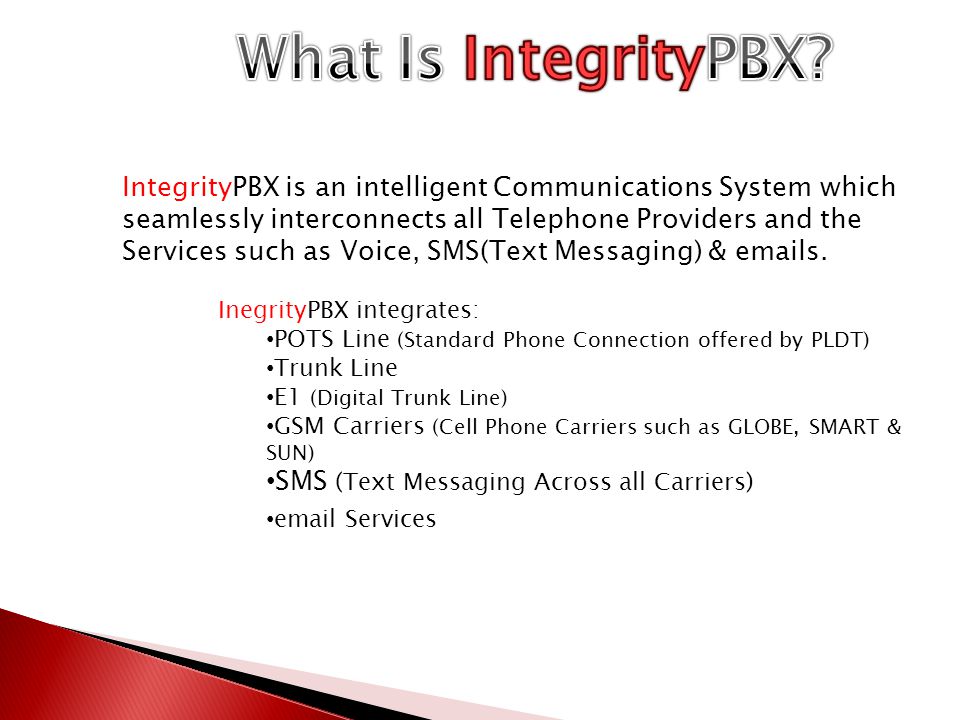 What Is IntegrityPBX?

IntegrityPBX is an intelligent Communications System which seamlessly interconnects all Telephone Providers and the Services such as Voice, SMS(Text Messaging) & emails.

InegrityPBX integrates:
•POTS Line (Standard Phone Connection offered by PLDT)
•Trunk Line
•E1 (Digital Trunk Line)
•GSM Carriers (Cell Phone Carriers such as GLOBE, SMART & SUN)
•SMS (Text Messaging Across all Carriers)
•email Services